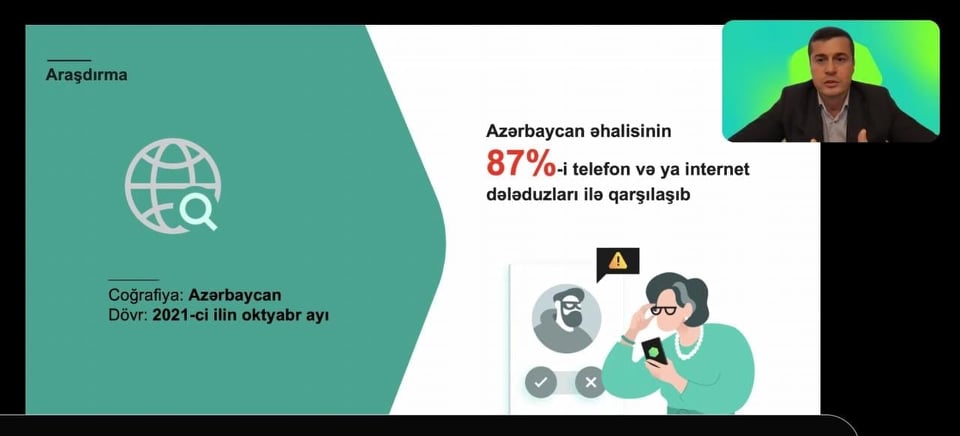 Araşdırma

Coğrafiya: Azərbaycan
Dövr: 2021-ci ilin oktyabr ayı

Azərbaycan əhalisinin
87%-i telefon və ya internet dələduzları ilə qarşılaşıb